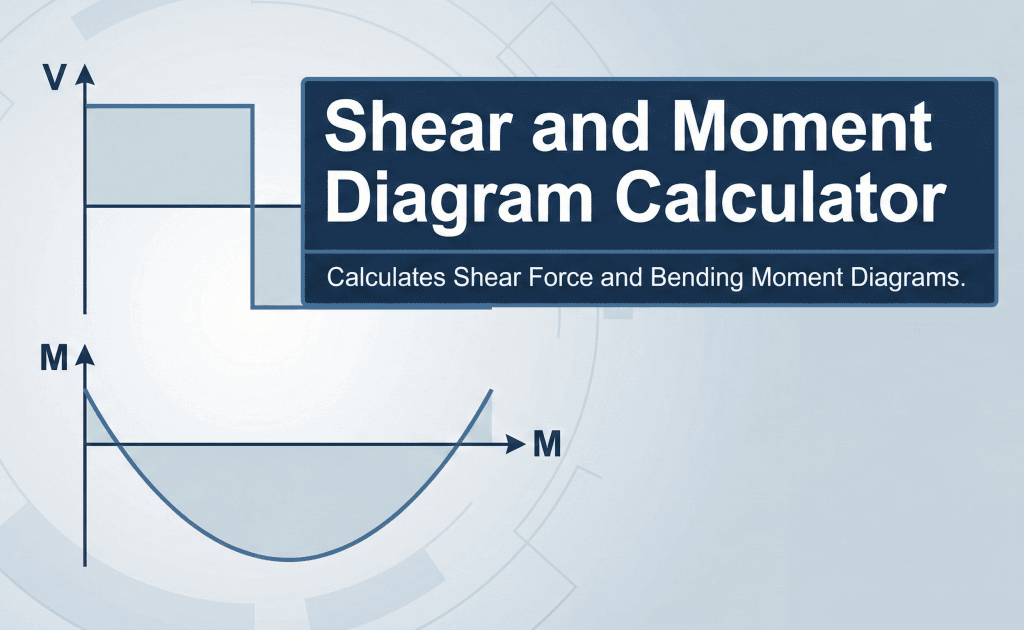 V

Shear and Moment Diagram Calculator

Calculates Shear Force and Bending Moment Diagrams.

M

M